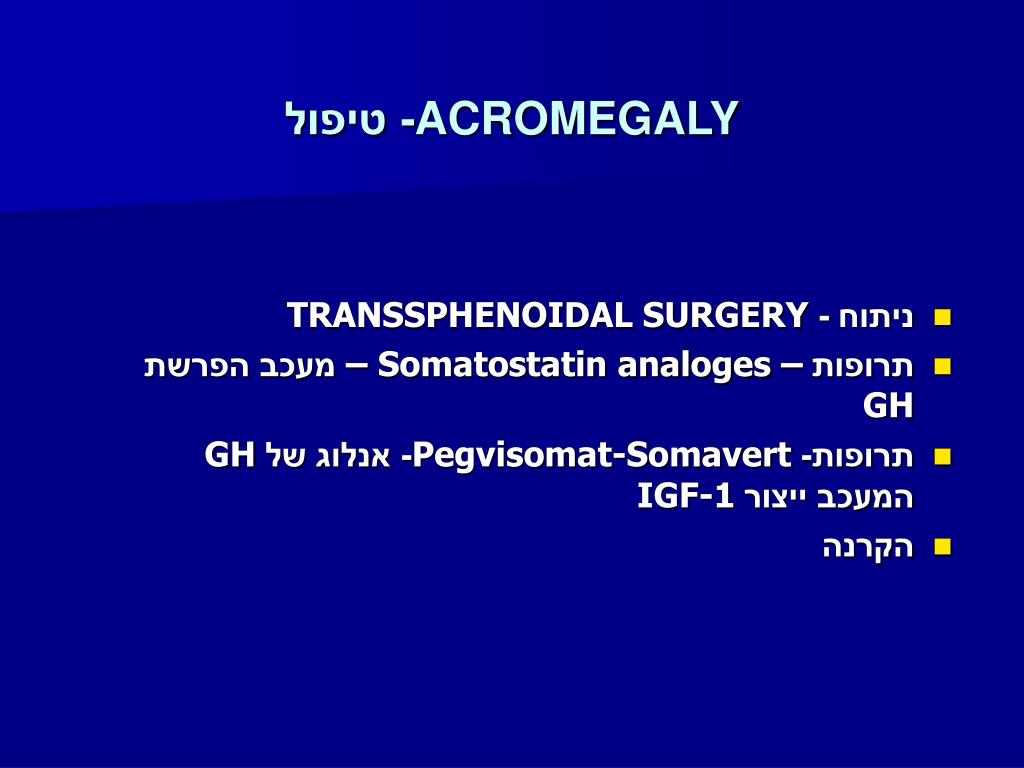 ACROMEGALY- טיפול

- ניתוח - TRANSSPHENOIDAL SURGERY
- תרופות – Somatostatin analoges – מעכב הפרשת GH
- תרופות- Pegvisomat-Somavert- אנלוג של GH המעכב ייצור IGF-1
- הקרנה